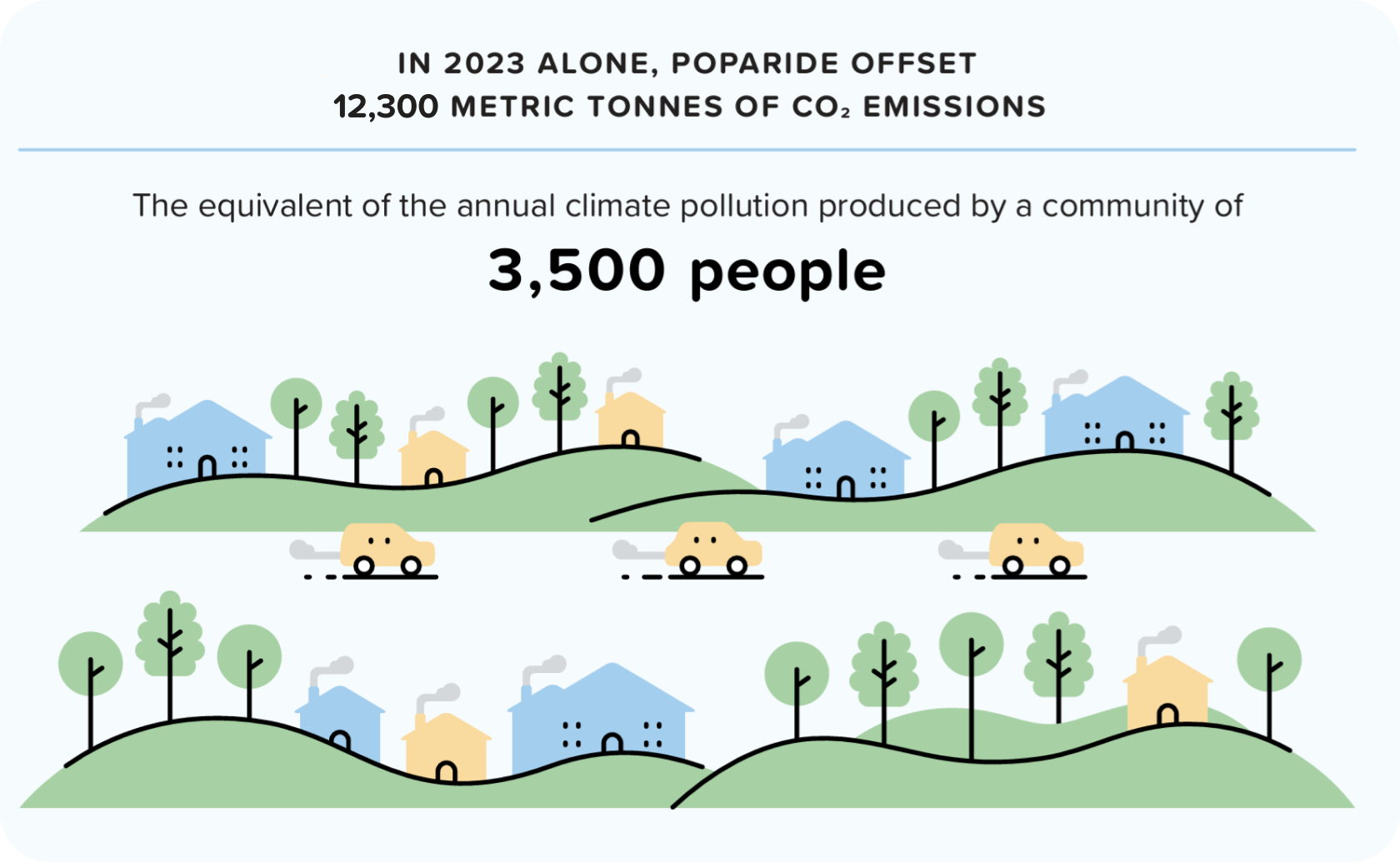 IN 2023 ALONE, POPARIDE OFFSET
12,300 METRIC TONNES OF $CO_2$ EMISSIONS

The equivalent of the annual climate pollution produced by a community of

3,500 people